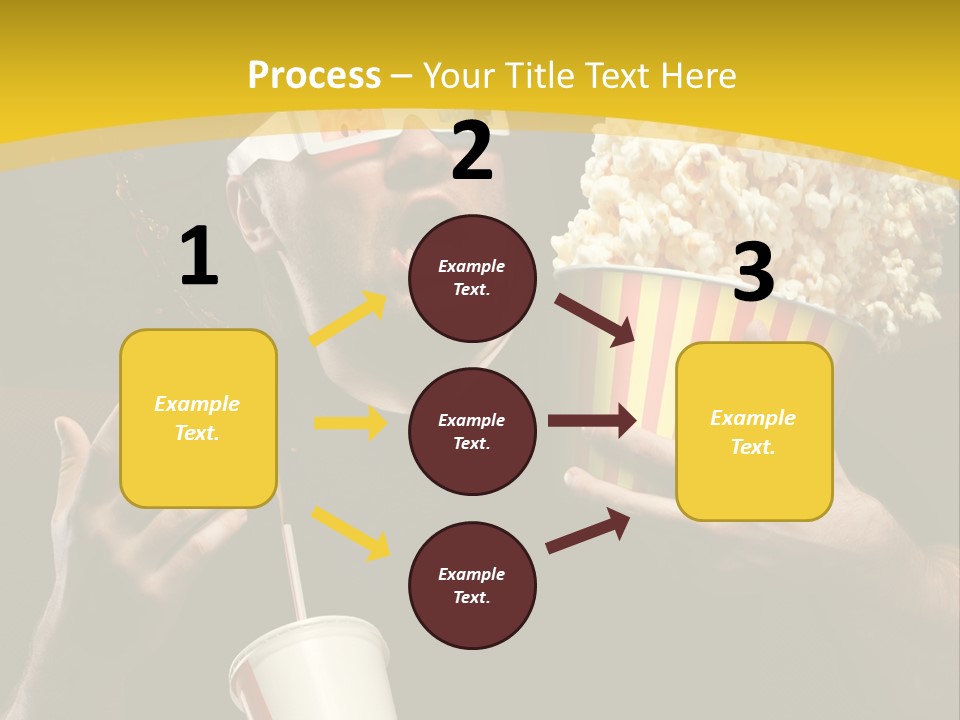 Process – Your Title Text Here

1

Example Text.

2

Example Text.

Example Text.

Example Text.

3

Example Text.